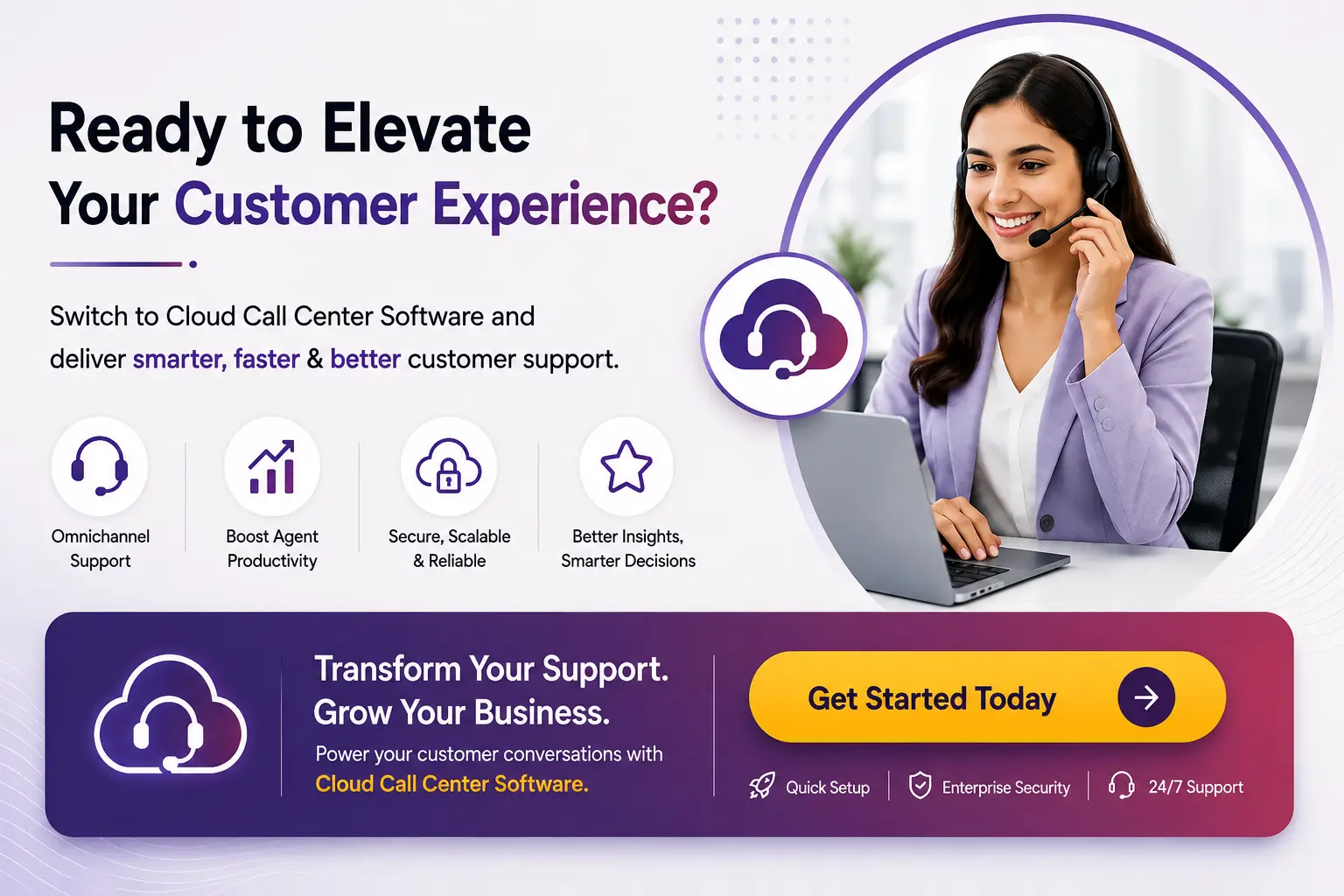 Ready to Elevate
Your Customer Experience?

Switch to Cloud Call Center Software and deliver smarter, faster & better customer support.

Omnichannel Support

Boost Agent Productivity

Secure, Scalable & Reliable

Better Insights, Smarter Decisions

Transform Your Support.
Grow Your Business.

Power your customer conversations with Cloud Call Center Software.

Get Started Today

Quick Setup

Enterprise Security

24/7 Support